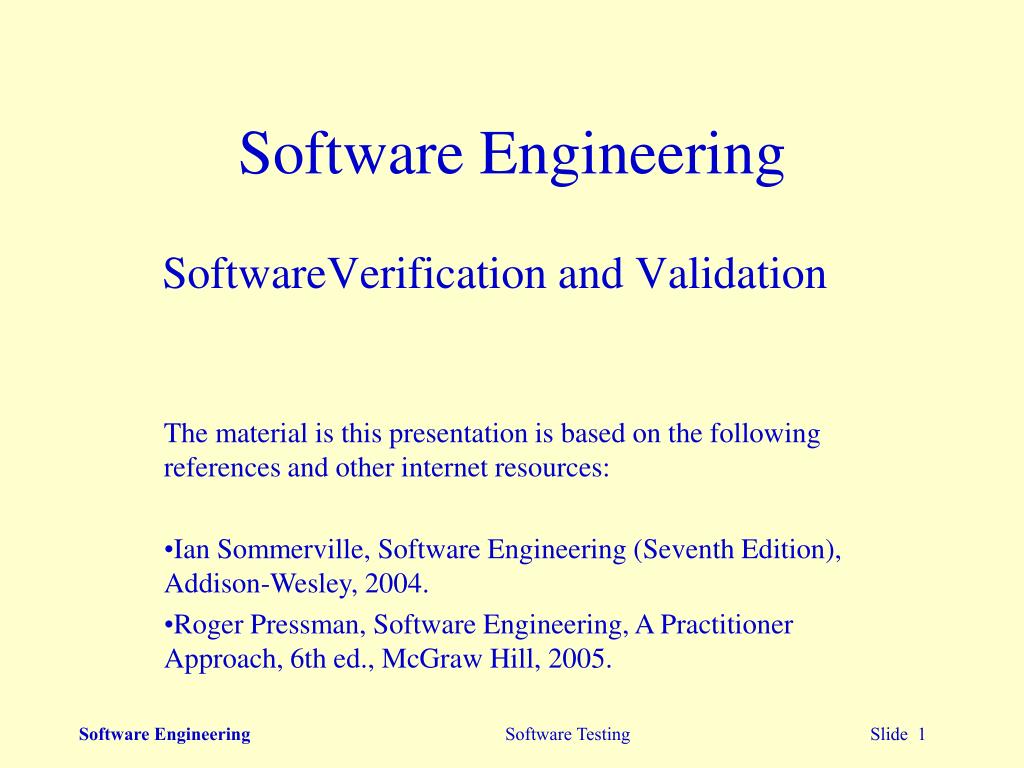 Software Engineering

SoftwareVerification and Validation

The material is this presentation is based on the following references and other internet resources:

•Ian Sommerville, Software Engineering (Seventh Edition), Addison-Wesley, 2004.

•Roger Pressman, Software Engineering, A Practitioner Approach, 6th ed., McGraw Hill, 2005.

Software Engineering

Software Testing

Slide 1